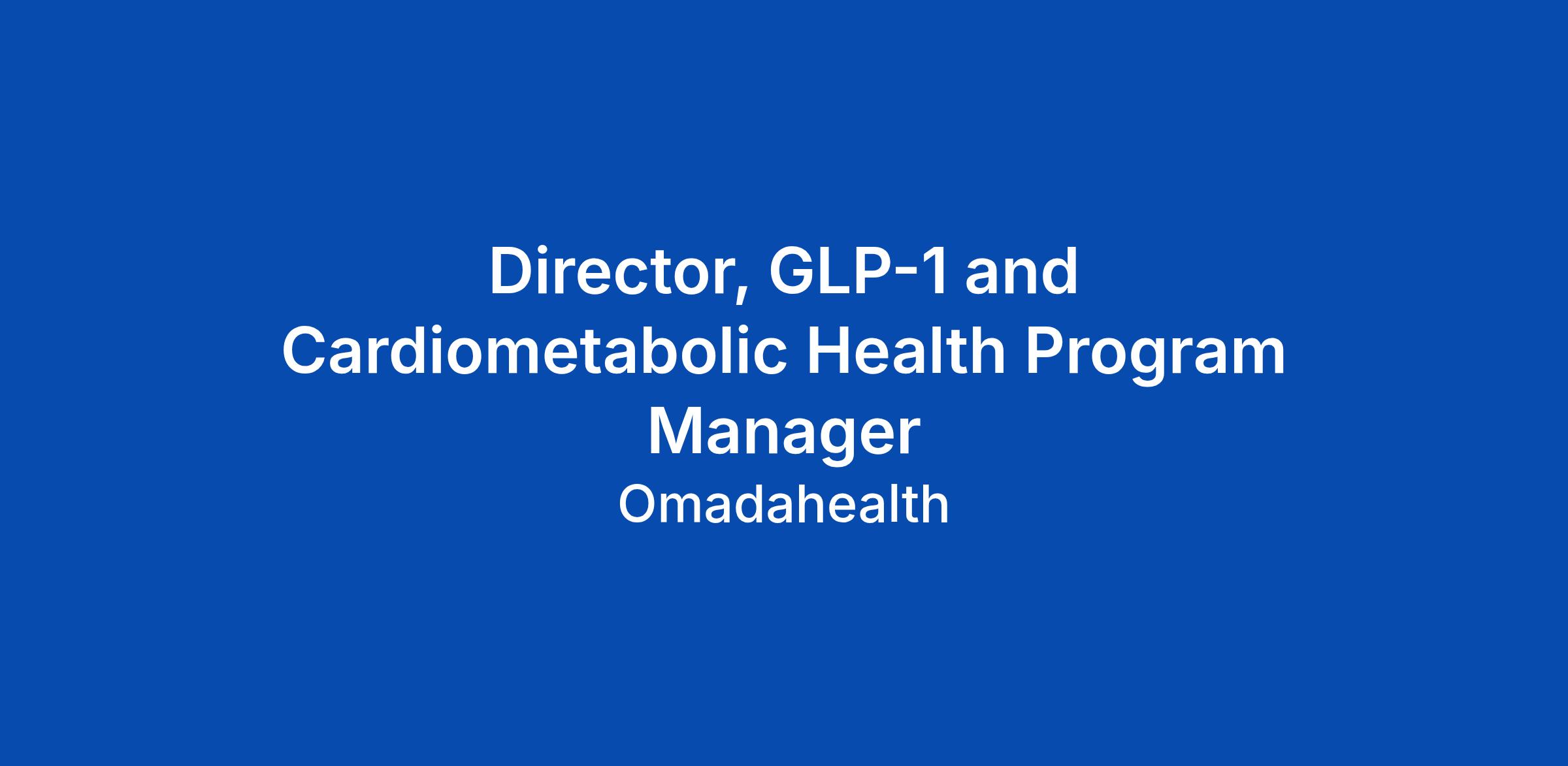 Director, GLP-1 and Cardiometabolic Health Program Manager

Omadahealth